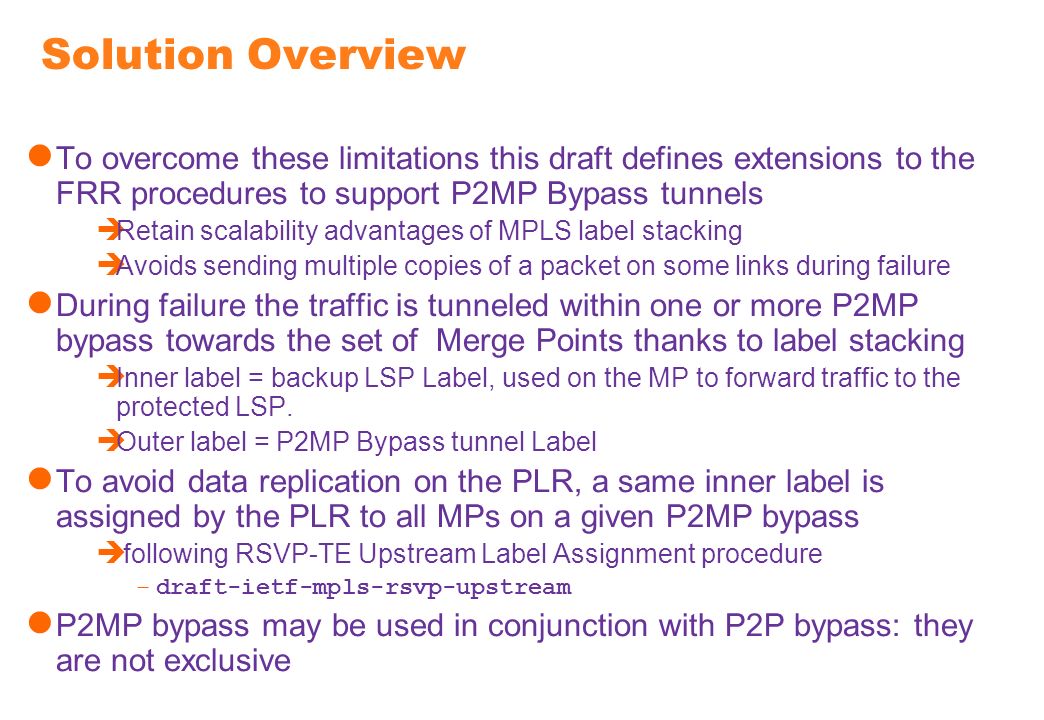 Solution Overview

To overcome these limitations this draft defines extensions to the FRR procedures to support P2MP Bypass tunnels

Retain scalability advantages of MPLS label stacking

Avoids sending multiple copies of a packet on some links during failure

During failure the traffic is tunneled within one or more P2MP bypass towards the set of Merge Points thanks to label stacking

Inner label = backup LSP Label, used on the MP to forward traffic to the protected LSP.

Outer label = P2MP Bypass tunnel Label

To avoid data replication on the PLR, a same inner label is assigned by the PLR to all MPs on a given P2MP bypass

following RSVP-TE Upstream Label Assignment procedure

– draft-ietf-mpls-rsvp-upstream

P2MP bypass may be used in conjunction with P2P bypass: they are not exclusive